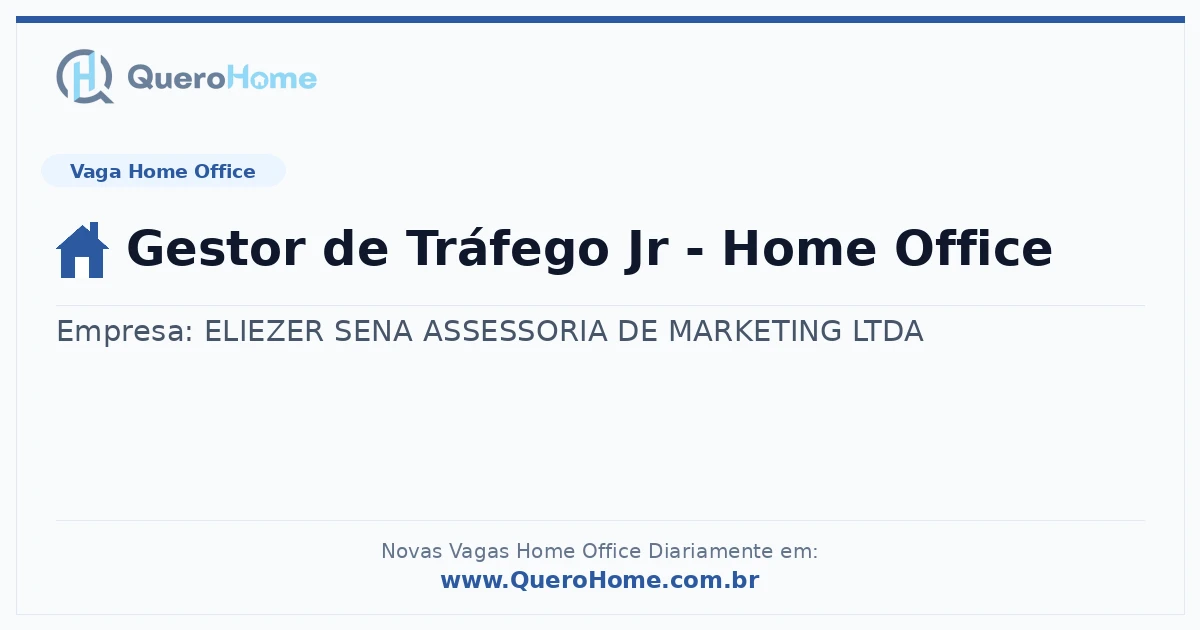 QueroHome

Vaga Home Office

Gestor de Tráfego Jr - Home Office

Empresa: ELIEZER SENA ASSESSORIA DE MARKETING LTDA

Novas Vagas Home Office Diariamente em:
www.QueroHome.com.br